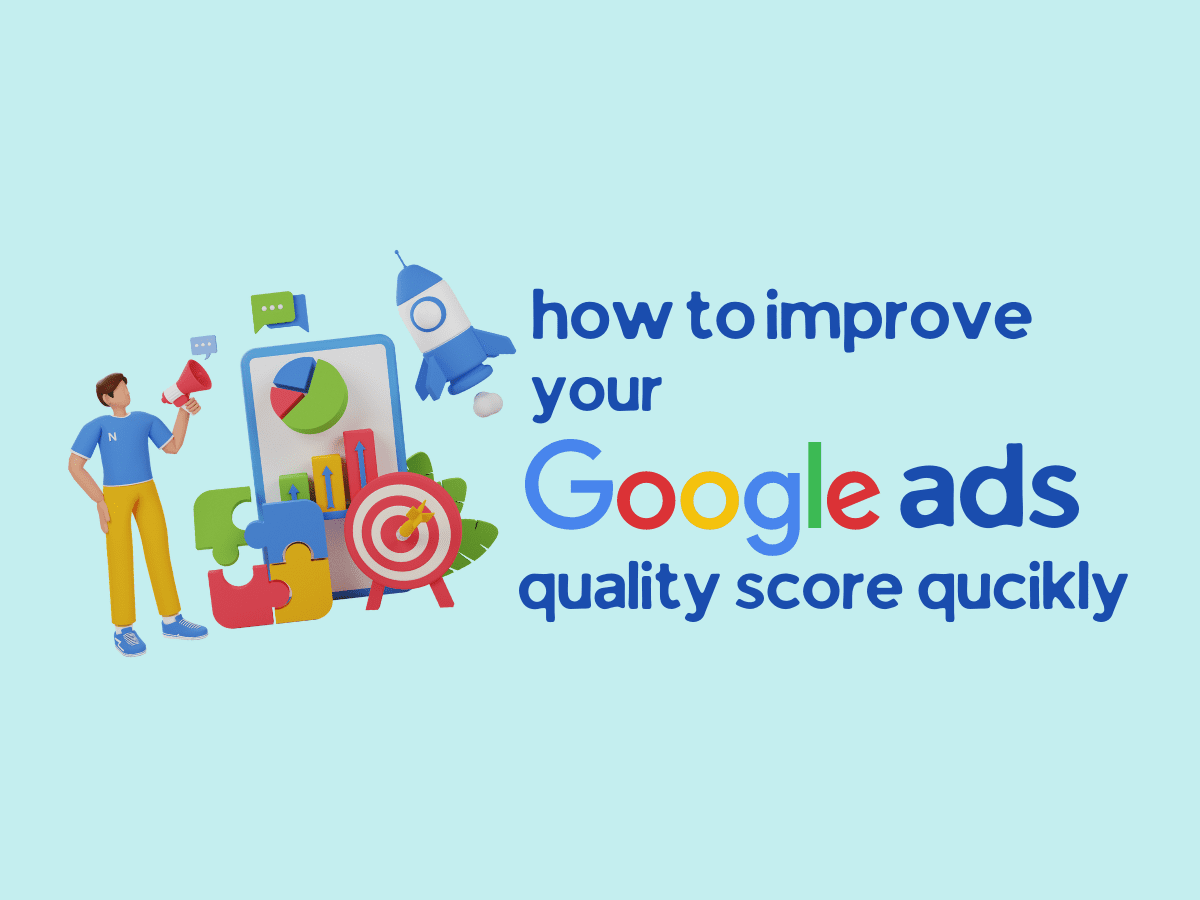 N

how to improve your Google ads quality score qucikly